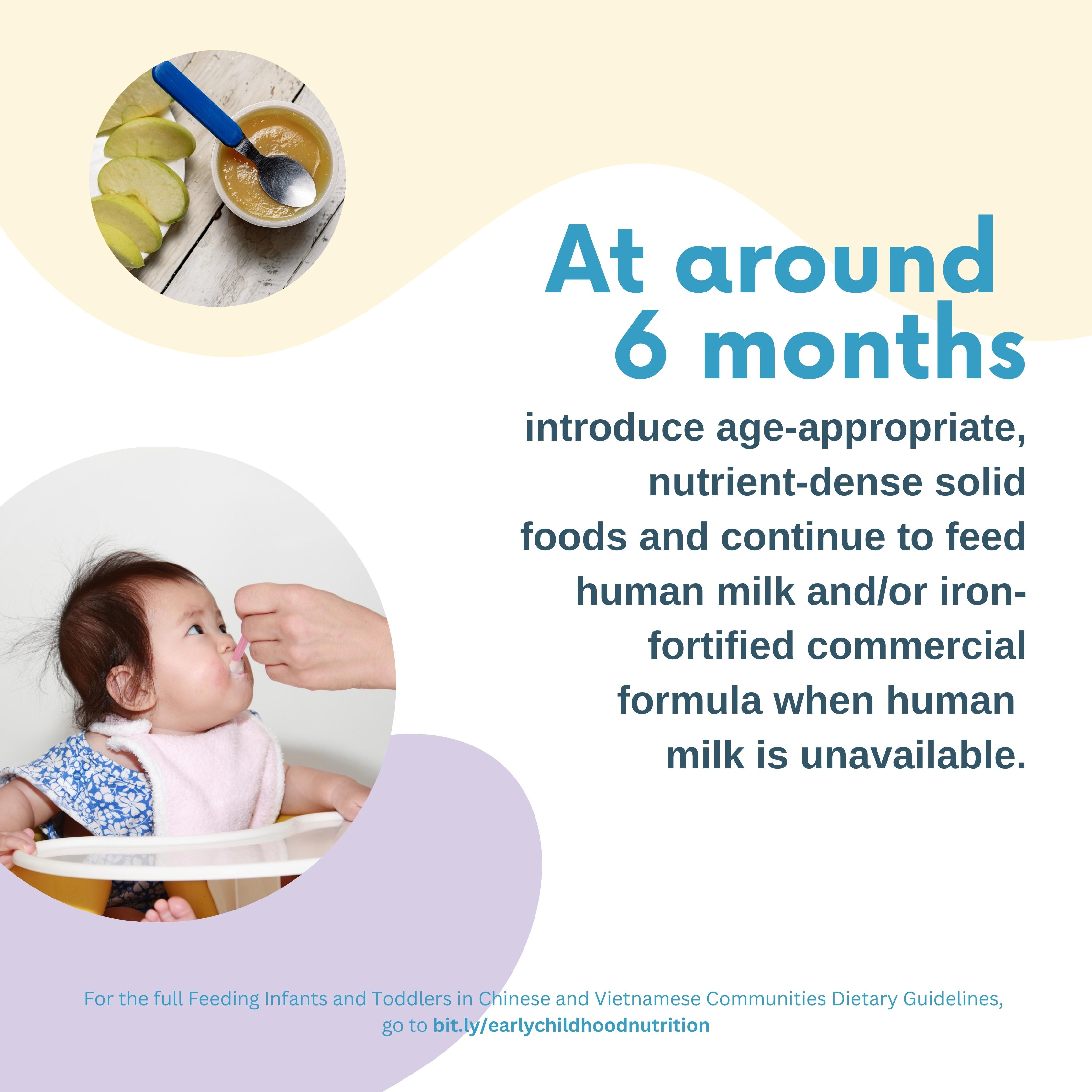 At around 6 months

introduce age-appropriate, nutrient-dense solid foods and continue to feed human milk and/or iron-fortified commercial formula when human milk is unavailable.

For the full Feeding Infants and Toddlers in Chinese and Vietnamese Communities Dietary Guidelines, go to bit.ly/earlychildhoodnutrition